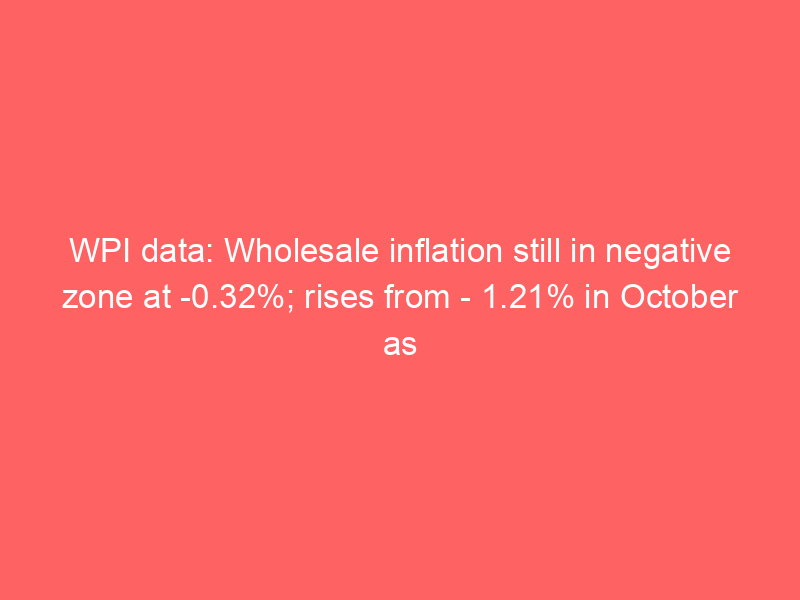 WPI data: Wholesale inflation still in negative zone at -0.32%; rises from - 1.21% in October as